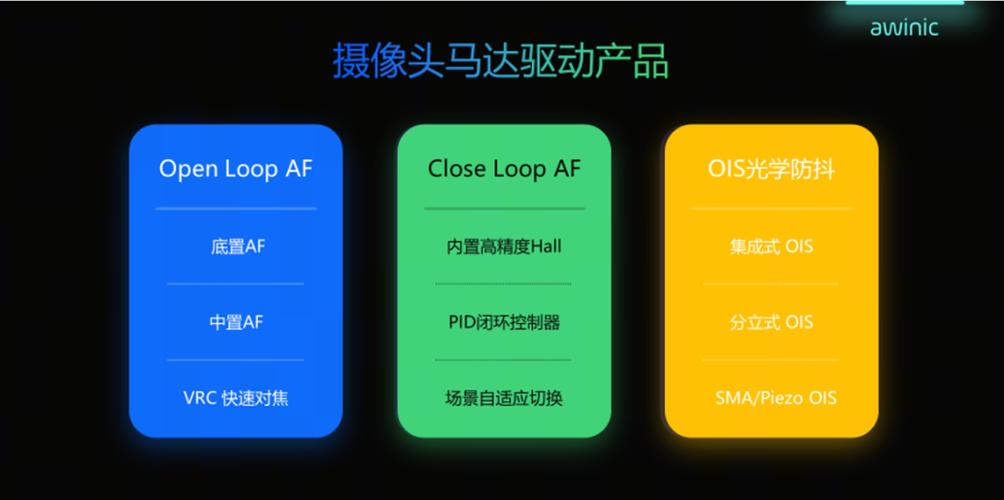 awinic

摄像头马达驱动产品

Open Loop AF

底置AF

中置AF

VRC 快速对焦

Close Loop AF

内置高精度Hall

PID闭环控制器

场景自适应切换

OIS光学防抖

集成式 OIS

分立式 OIS

SMA/Piezo OIS